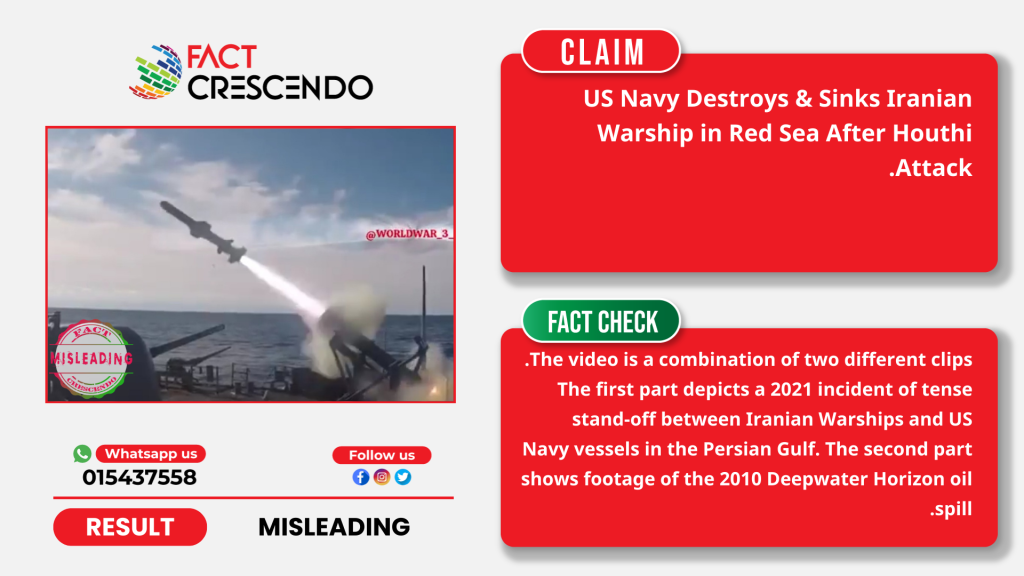 FACT CRESCENDO

@WORLDWAR_3_

FACT
MISLEADING
CRESCENDO

Whatsapp us
015437558

Follow us

RESULT
MISLEADING

CLAIM

US Navy Destroys & Sinks Iranian Warship in Red Sea After Houthi .Attack

FACT CHECK

.The video is a combination of two different clips The first part depicts a 2021 incident of tense stand-off between Iranian Warships and US Navy vessels in the Persian Gulf. The second part shows footage of the 2010 Deepwater Horizon oil .spill